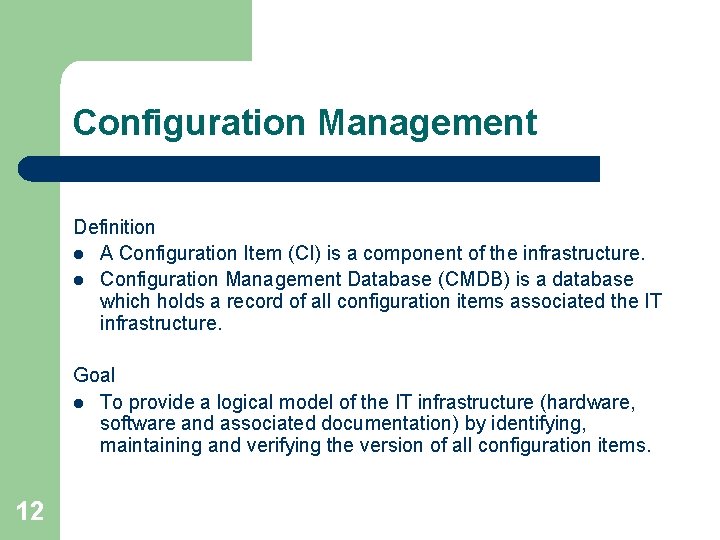 Configuration Management

Definition

- A Configuration Item (CI) is a component of the infrastructure.
- Configuration Management Database (CMDB) is a database which holds a record of all configuration items associated the IT infrastructure.

Goal

- To provide a logical model of the IT infrastructure (hardware, software and associated documentation) by identifying, maintaining and verifying the version of all configuration items.

12